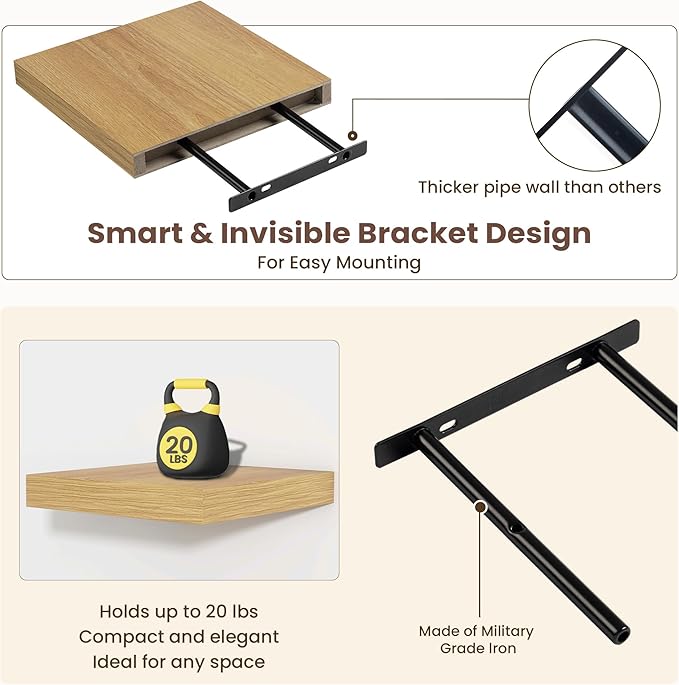 Thicker pipe wall than others

Smart & Invisible Bracket Design
For Easy Mounting

20 LBS

Holds up to 20 lbs
Compact and elegant
Ideal for any space

Made of Military Grade Iron